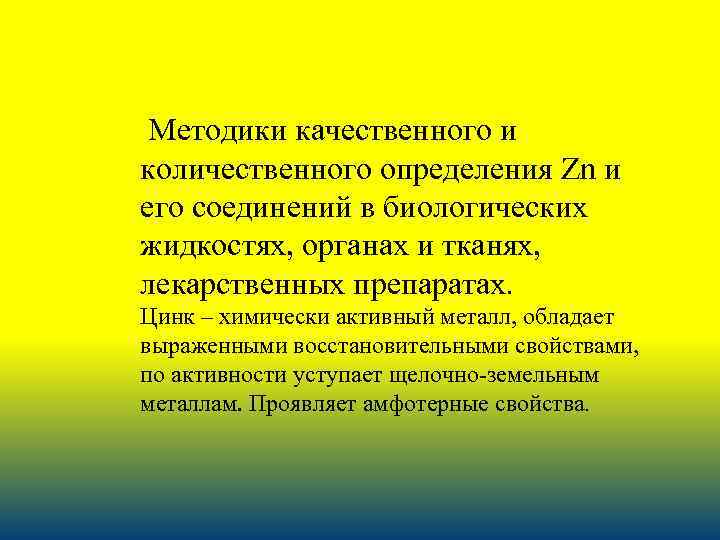 Методики качественного и количественного определения Zn и его соединений в биологических жидкостях, органах и тканях, лекарственных препаратах.

Цинк – химически активный металл, обладает выраженными восстановительными свойствами, по активности уступает щелочно-земельным металлам. Проявляет амфотерные свойства.